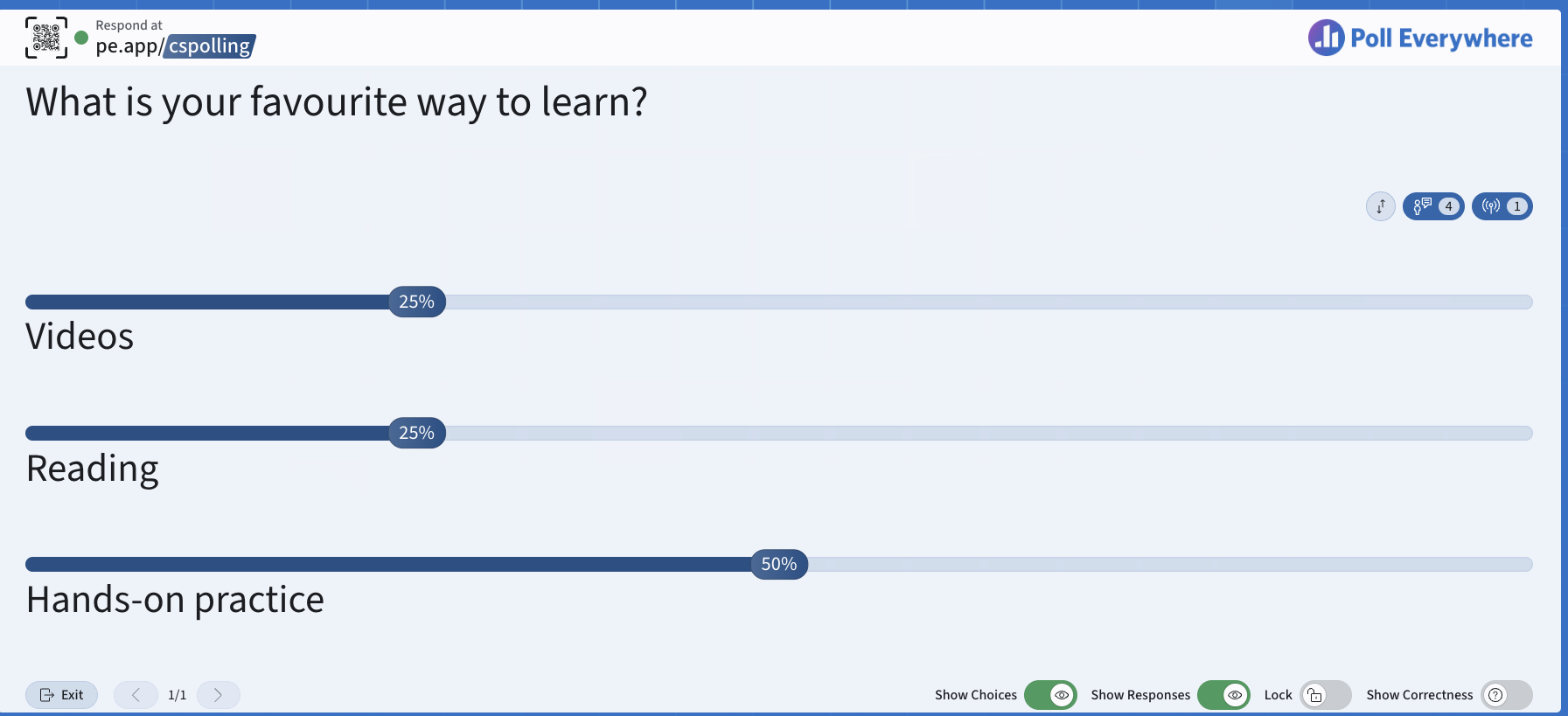 Respond at
pe.app/cspolling

Poll Everywhere

What is your favourite way to learn?

4 1

25%
Videos

25%
Reading

50%
Hands-on practice

Exit 1/1

Show Choices Show Responses Lock Show Correctness